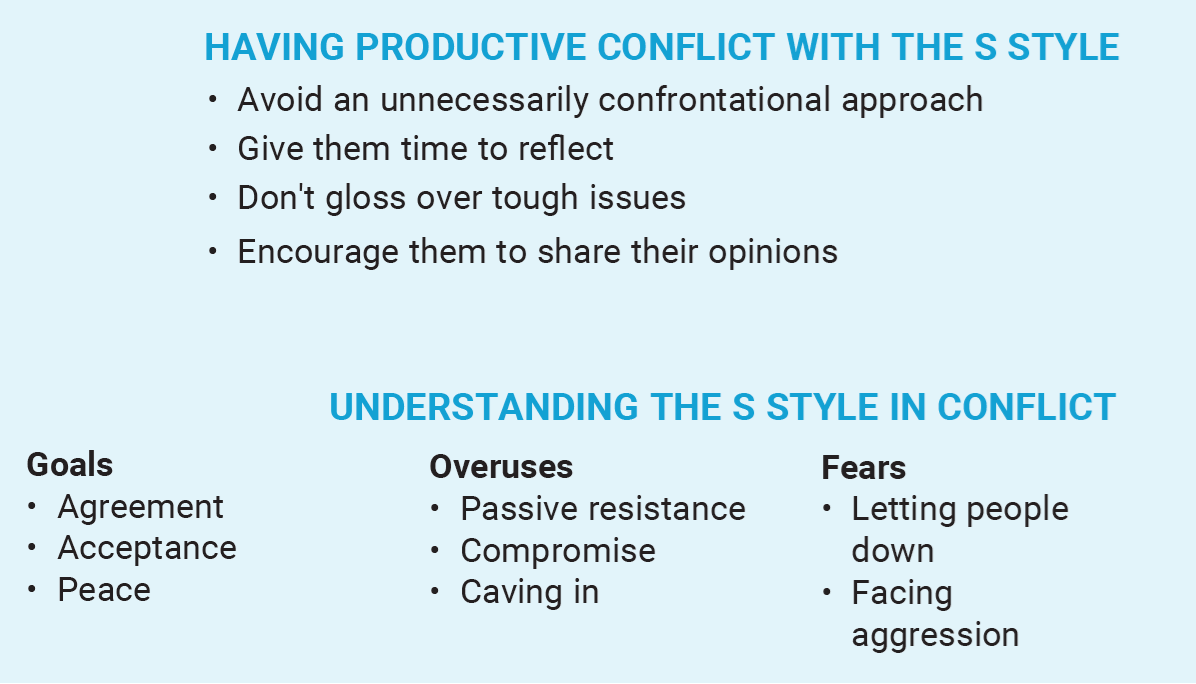 HAVING PRODUCTIVE CONFLICT WITH THE S STYLE

• Avoid an unnecessarily confrontational approach
• Give them time to reflect
• Don't gloss over tough issues
• Encourage them to share their opinions

UNDERSTANDING THE S STYLE IN CONFLICT

Goals
• Agreement
• Acceptance
• Peace

Overuses
• Passive resistance
• Compromise
• Caving in

Fears
• Letting people down
• Facing aggression